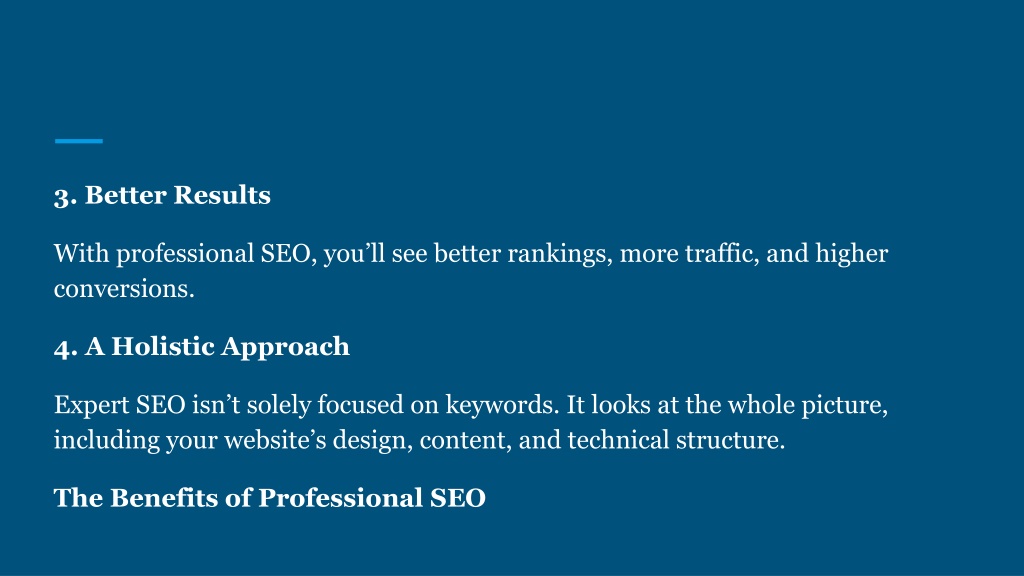 3. Better Results

With professional SEO, you’ll see better rankings, more traffic, and higher conversions.

4. A Holistic Approach

Expert SEO isn’t solely focused on keywords. It looks at the whole picture, including your website’s design, content, and technical structure.

The Benefits of Professional SEO